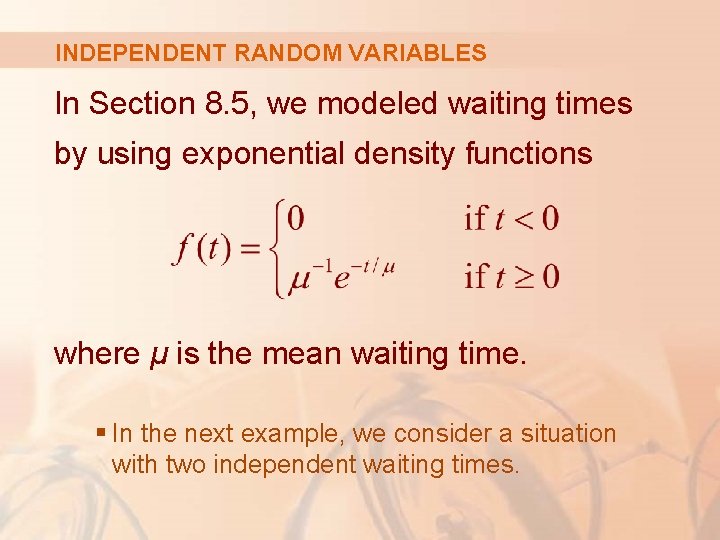 INDEPENDENT RANDOM VARIABLES

In Section 8.5, we modeled waiting times by using exponential density functions

$f(t) = \begin{cases} 0 & \text{if } t < 0 \\ \mu^{-1}e^{-t/\mu} & \text{if } t \geq 0 \end{cases}$

where $\mu$ is the mean waiting time.

▪ In the next example, we consider a situation with two independent waiting times.